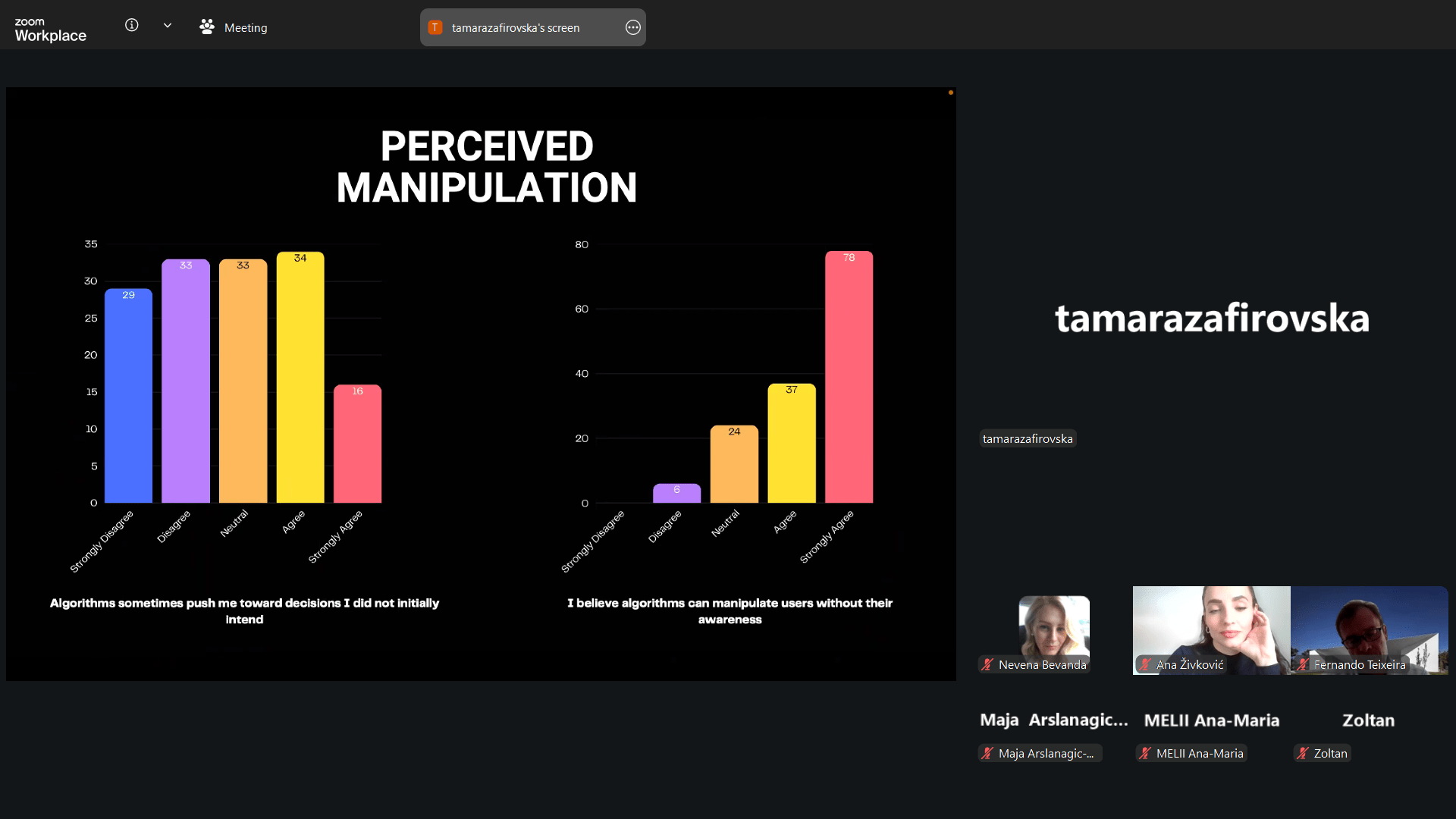 zoom Workplace

Meeting

T tamarazafirovska's screen

PERCEIVED MANIPULATION

35
30
25
20
15
10
5
0

29
33
33
34
16

Strongly Disagree
Disagree
Neutral
Agree
Strongly Agree

Algorithms sometimes push me toward decisions I did not initially intend

80
60
40
20
0

6
24
37
78

Strongly Disagree
Disagree
Neutral
Agree
Strongly Agree

I believe algorithms can manipulate users without their awareness

tamarazafirovska

tamarazafirovska

Nevena Bevanda

Ana Živković

Fernando Teixeira

Maja Arslanagic...

MELII Ana-Maria

Zoltan

Maja Arslanagic-...

MELII Ana-Maria

Zoltan